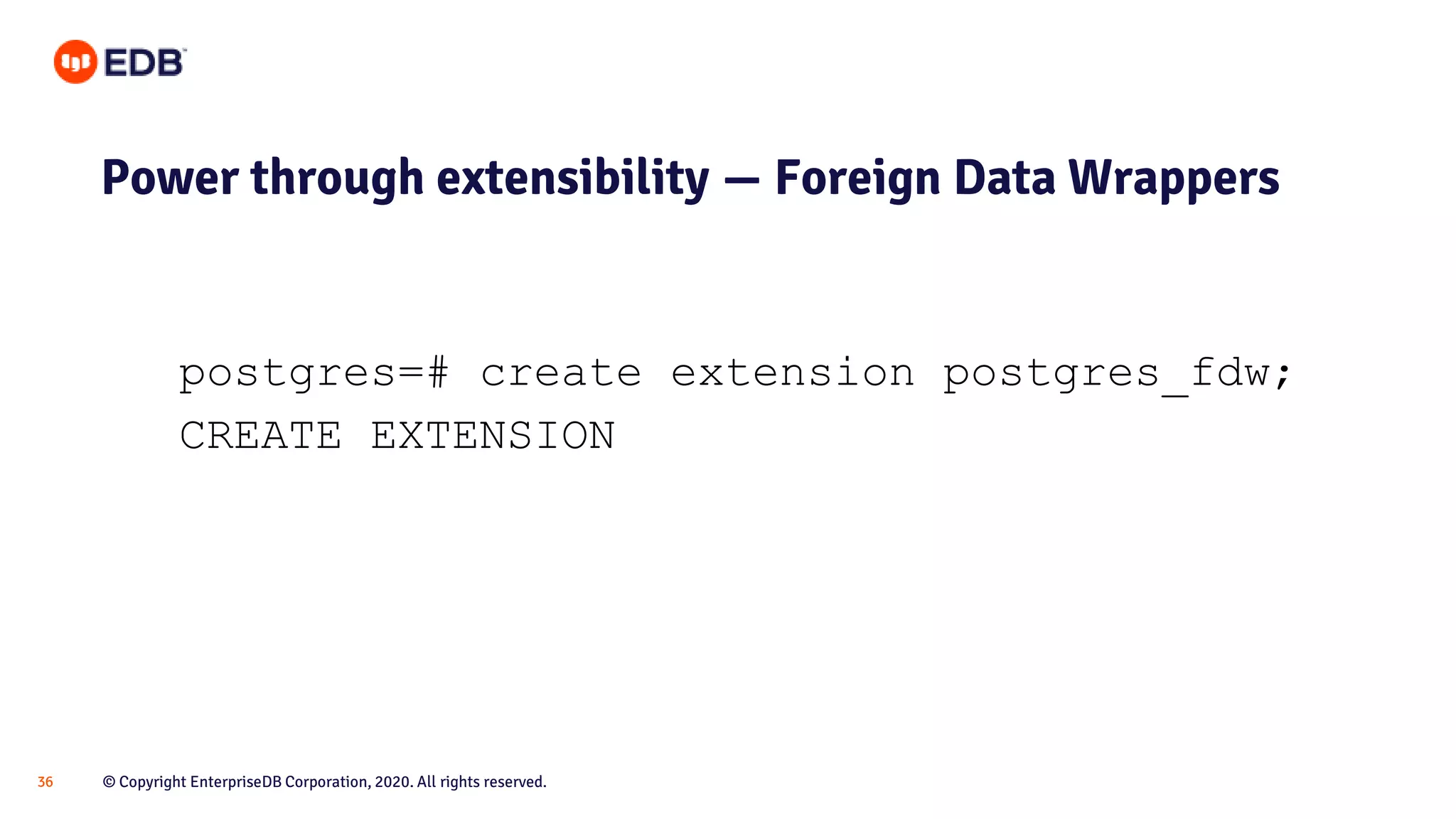 EDB

Power through extensibility — Foreign Data Wrappers

postgres=# create extension postgres_fdw;
CREATE EXTENSION

36 © Copyright EnterpriseDB Corporation, 2020. All rights reserved.